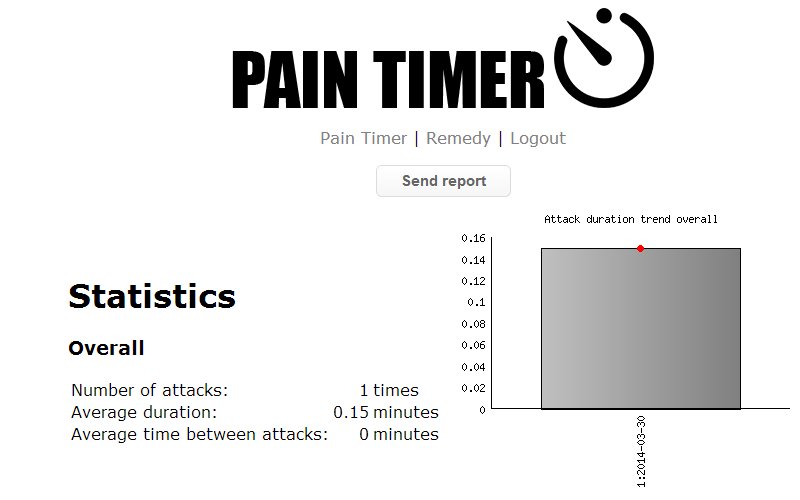 PAIN TIMER

Pain Timer | Remedy | Logout

Send report

Statistics

Overall

| Number of attacks: | 1 times |
|---|---|
| Average duration: | 0.15 minutes |
| Average time between attacks: | 0 minutes |

Attack duration trend overall

0.16
0.14
0.12
0.1
0.08
0.06
0.04
0.02
0

1:2014-03-30